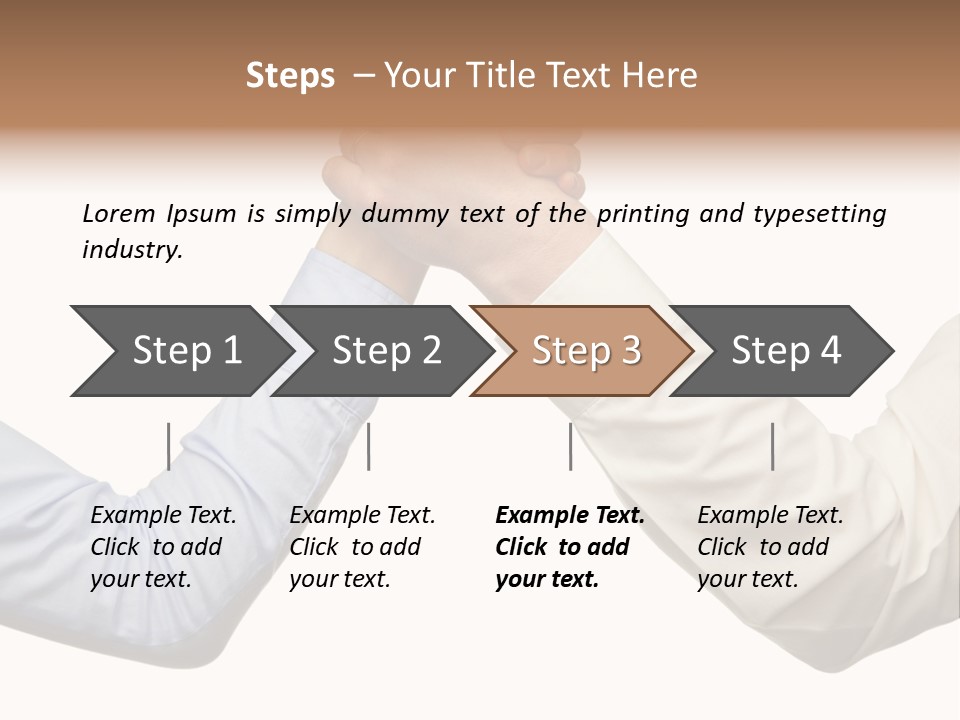 Steps – Your Title Text Here

Lorem Ipsum is simply dummy text of the printing and typesetting industry.

Step 1

Step 2

Step 3

Step 4

Example Text. Click to add your text.

Example Text. Click to add your text.

Example Text. Click to add your text.

Example Text. Click to add your text.